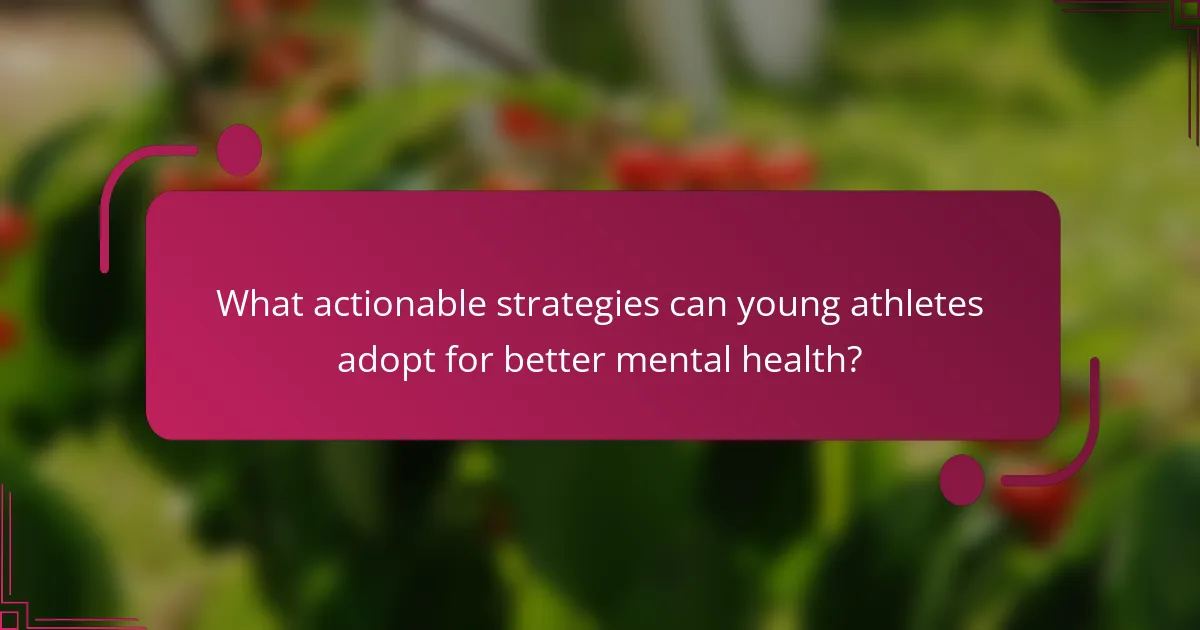 What actionable strategies can young athletes adopt for better mental health?